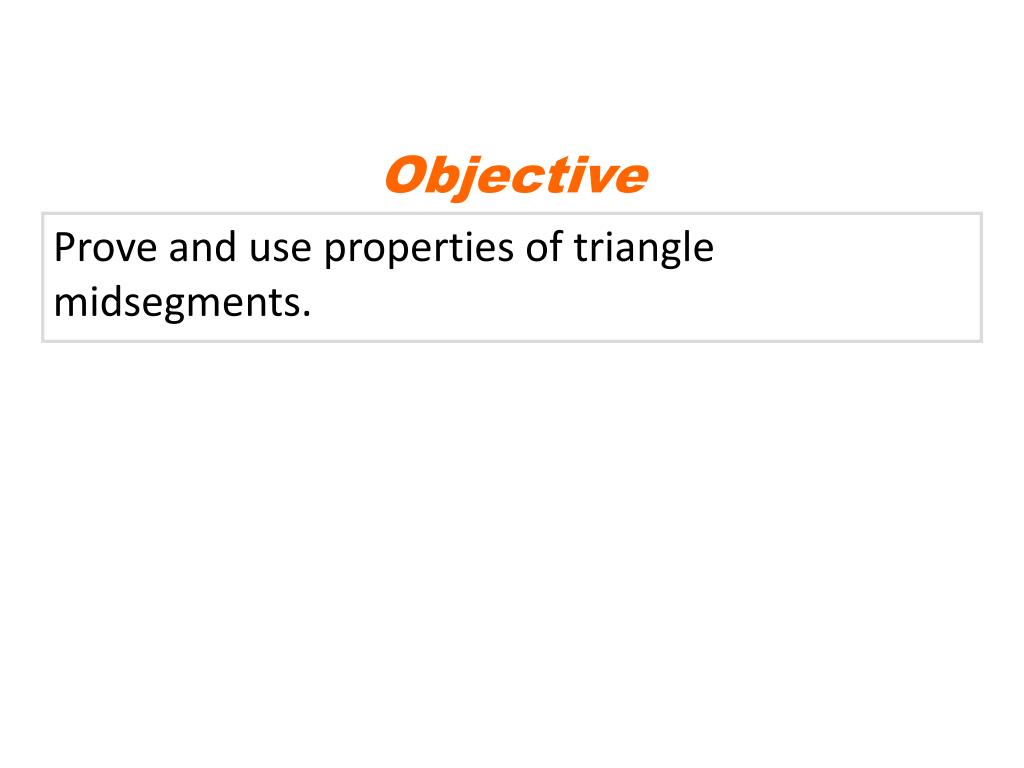 Objective

Prove and use properties of triangle midsegments.